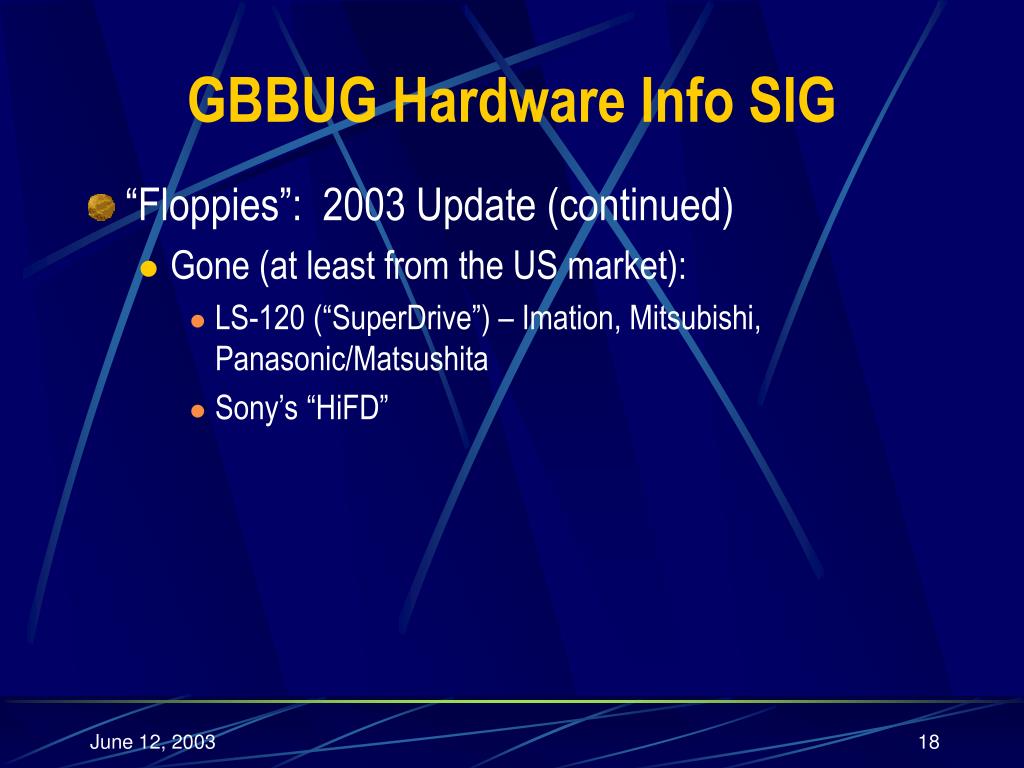 GBBUG Hardware Info SIG

“Floppies”: 2003 Update (continued)

Gone (at least from the US market):

LS-120 (“SuperDrive”) – Imation, Mitsubishi, Panasonic/Matsushita

Sony’s “HiFD”

June 12, 2003

18